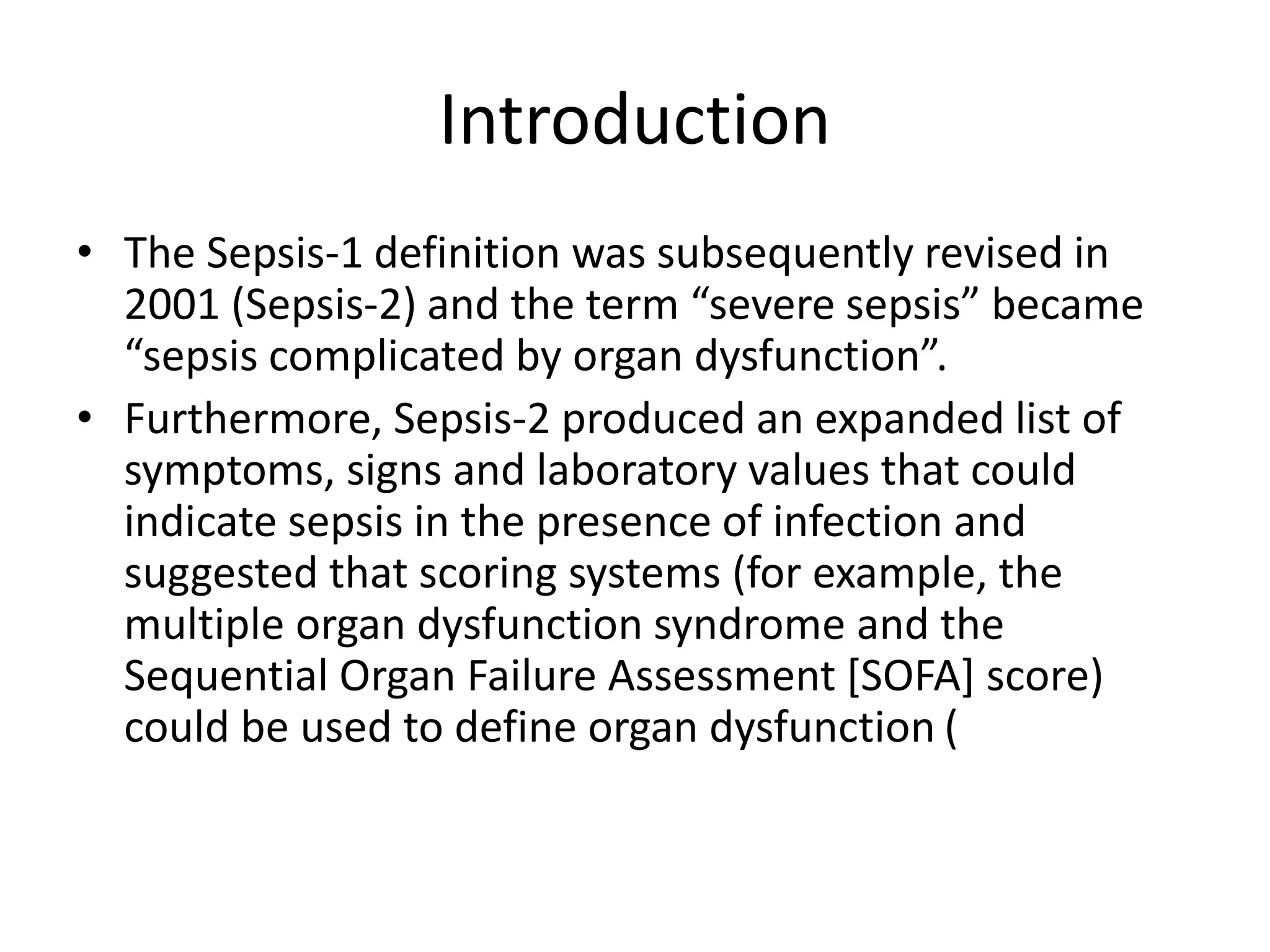 Introduction

• The Sepsis-1 definition was subsequently revised in 2001 (Sepsis-2) and the term “severe sepsis” became “sepsis complicated by organ dysfunction”.

• Furthermore, Sepsis-2 produced an expanded list of symptoms, signs and laboratory values that could indicate sepsis in the presence of infection and suggested that scoring systems (for example, the multiple organ dysfunction syndrome and the Sequential Organ Failure Assessment [SOFA] score) could be used to define organ dysfunction (